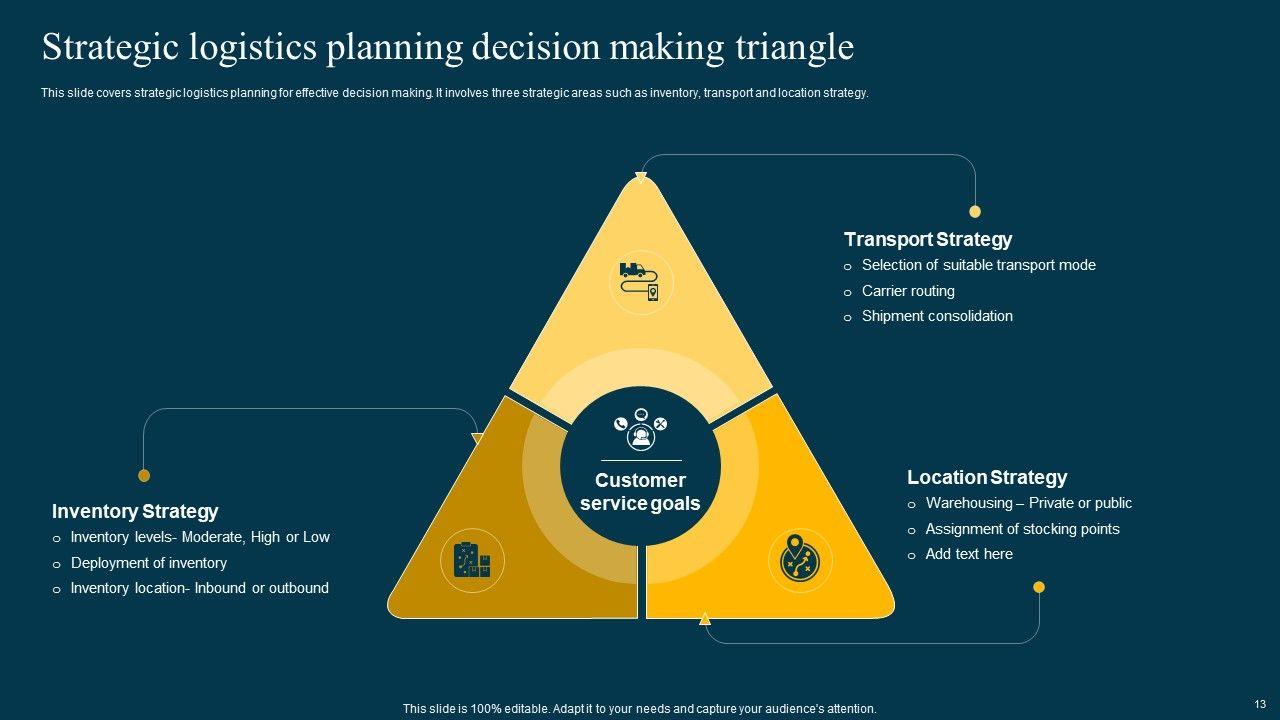 Strategic logistics planning decision making triangle

This slide covers strategic logistics planning for effective decision making. It involves three strategic areas such as inventory, transport and location strategy.

Transport Strategy
o Selection of suitable transport mode
o Carrier routing
o Shipment consolidation

Customer service goals

Inventory Strategy
o Inventory levels- Moderate, High or Low
o Deployment of inventory
o Inventory location- Inbound or outbound

Location Strategy
o Warehousing – Private or public
o Assignment of stocking points
o Add text here

This slide is 100% editable. Adapt it to your needs and capture your audience's attention.

13